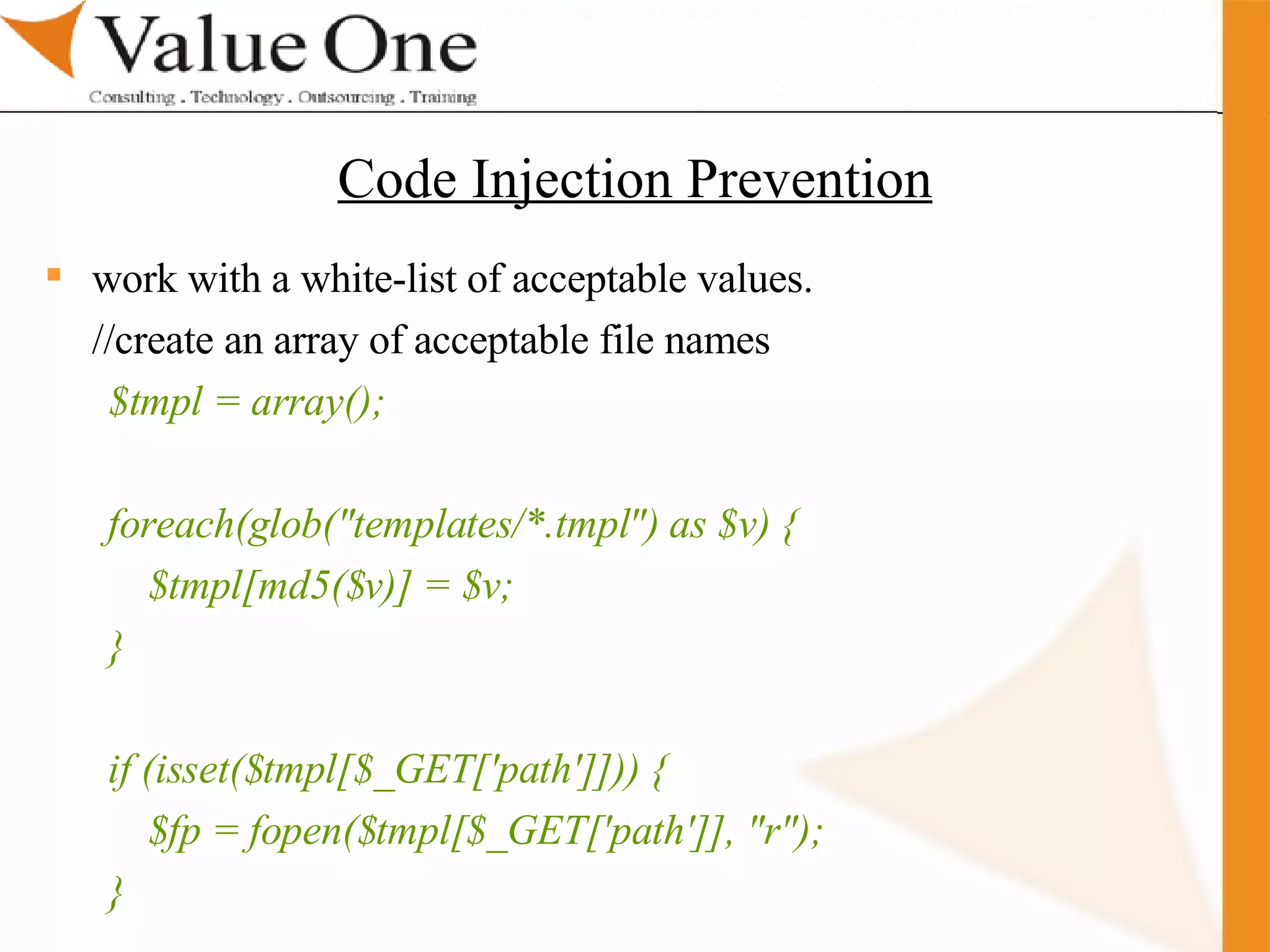 Value One
Consulting . Technology . Outsourcing . Training

Code Injection Prevention

work with a white-list of acceptable values.
//create an array of acceptable file names
$tmpl = array();

foreach(glob("templates/*.tmpl") as $v) {
$tmpl[md5($v)] = $v;
}

if (isset($tmpl[$_GET['path']])) {
$fp = fopen($tmpl[$_GET['path']], "r");
}